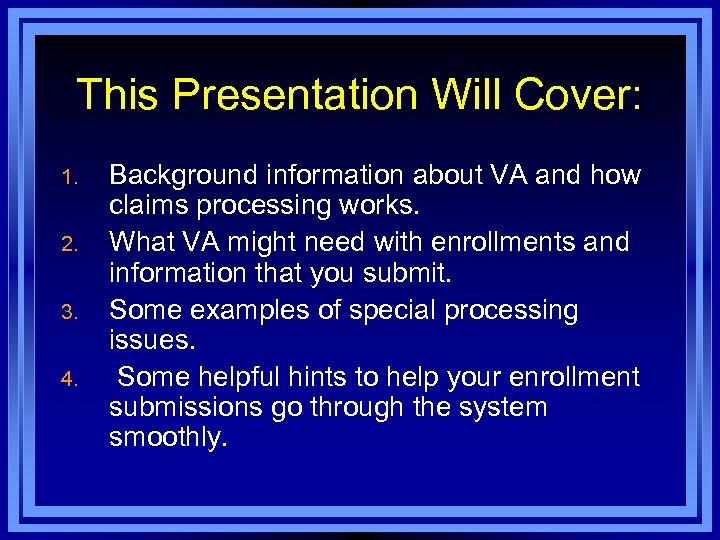 This Presentation Will Cover:

1. Background information about VA and how claims processing works.
2. What VA might need with enrollments and information that you submit.
3. Some examples of special processing issues.
4. Some helpful hints to help your enrollment submissions go through the system smoothly.